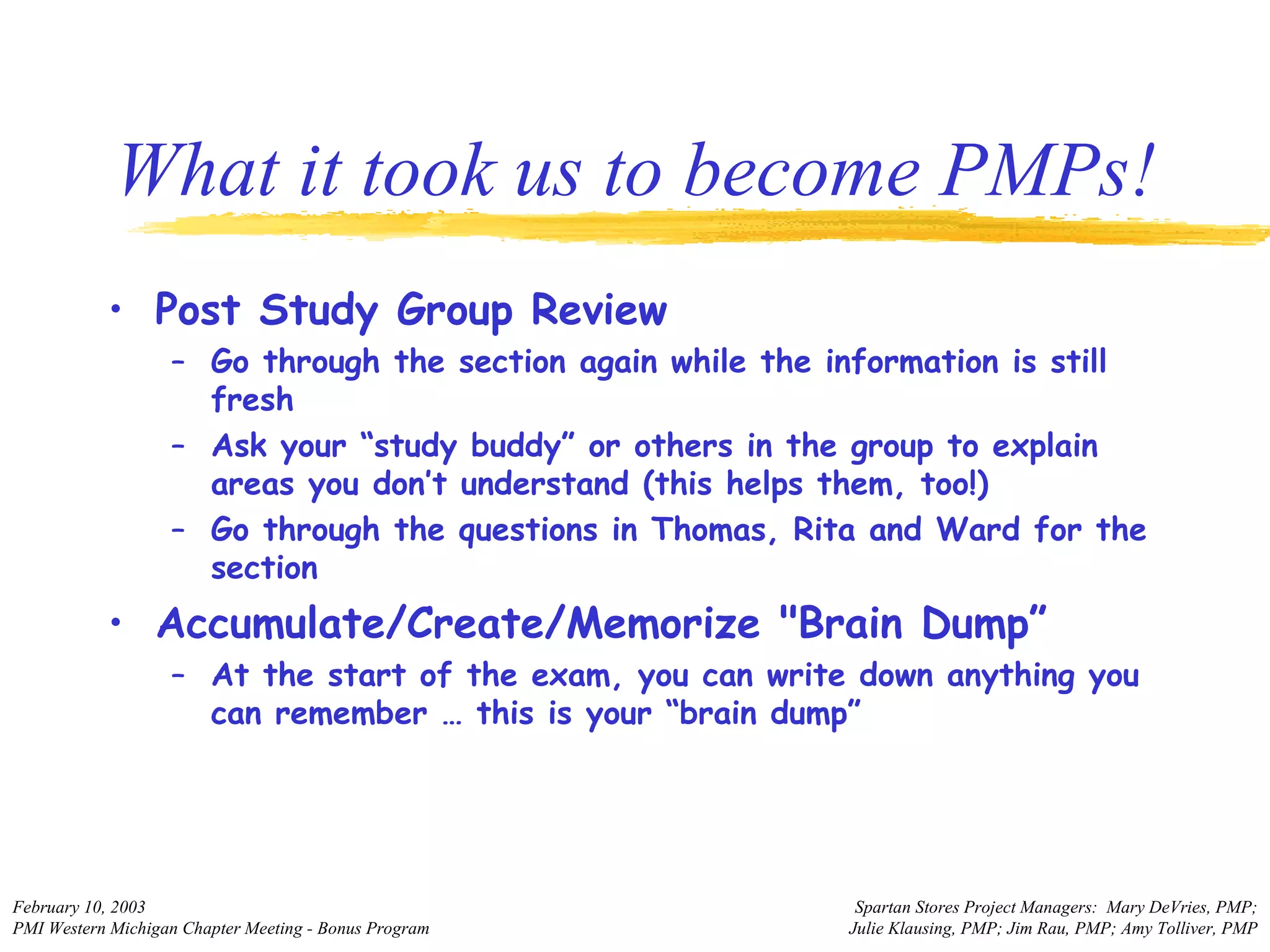 What it took us to become PMPs!

• Post Study Group Review
  – Go through the section again while the information is still fresh
  – Ask your “study buddy” or others in the group to explain areas you don’t understand (this helps them, too!)
  – Go through the questions in Thomas, Rita and Ward for the section
• Accumulate/Create/Memorize "Brain Dump”
  – At the start of the exam, you can write down anything you can remember … this is your “brain dump”

February 10, 2003
PMI Western Michigan Chapter Meeting - Bonus Program

Spartan Stores Project Managers: Mary DeVries, PMP; Julie Klausing, PMP; Jim Rau, PMP; Amy Tolliver, PMP